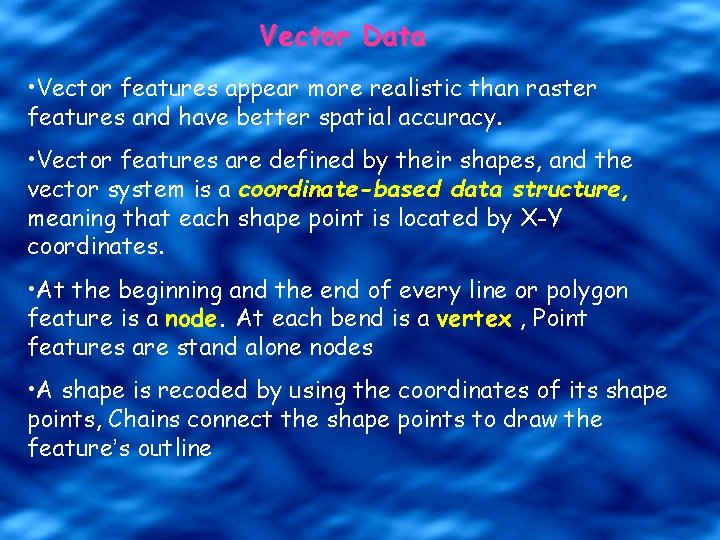 Vector Data

•Vector features appear more realistic than raster features and have better spatial accuracy.

•Vector features are defined by their shapes, and the vector system is a coordinate-based data structure, meaning that each shape point is located by X-Y coordinates.

•At the beginning and the end of every line or polygon feature is a node. At each bend is a vertex , Point features are stand alone nodes

•A shape is recoded by using the coordinates of its shape points, Chains connect the shape points to draw the feature's outline